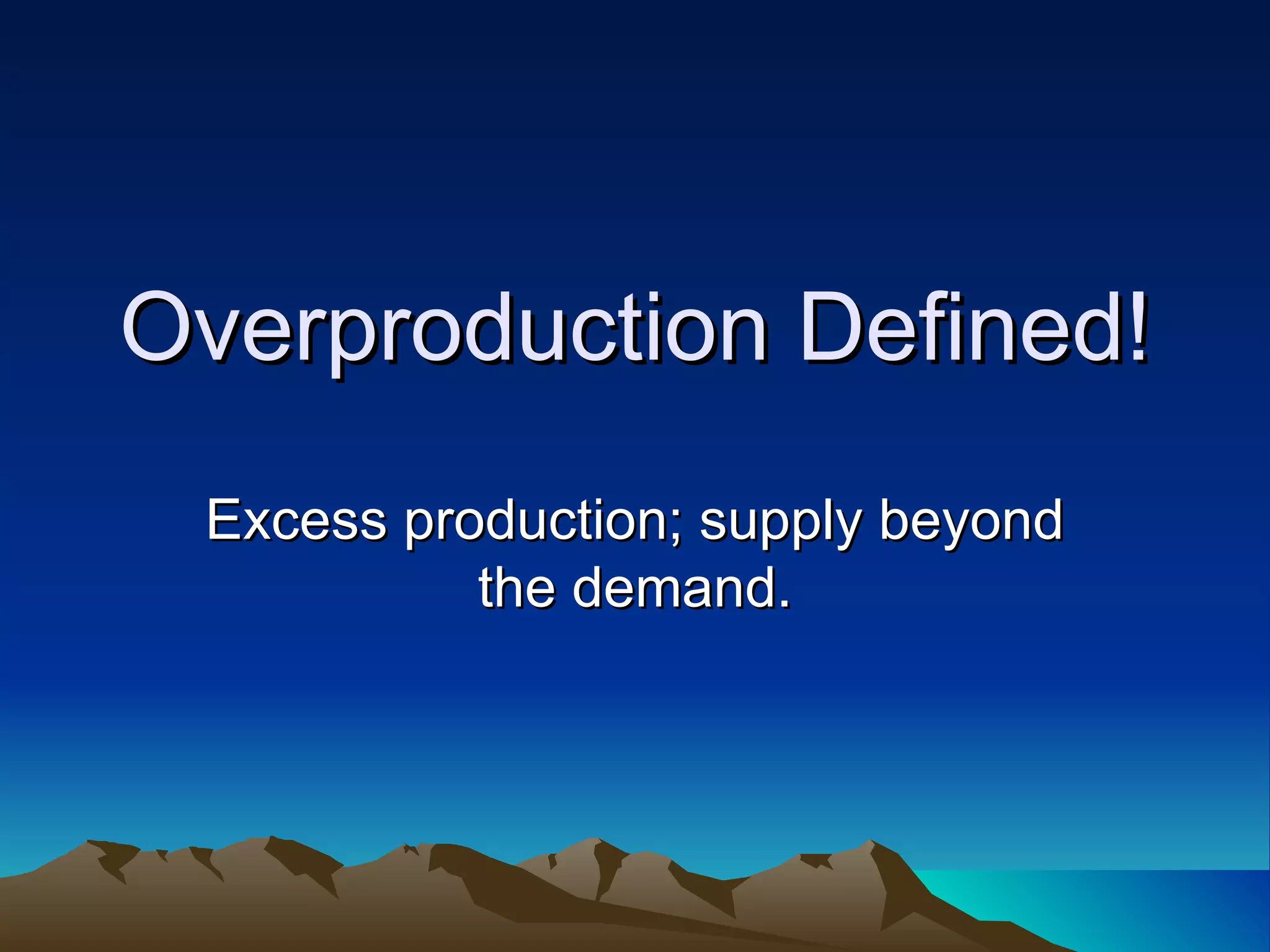 Overproduction Defined!

Excess production; supply beyond the demand.